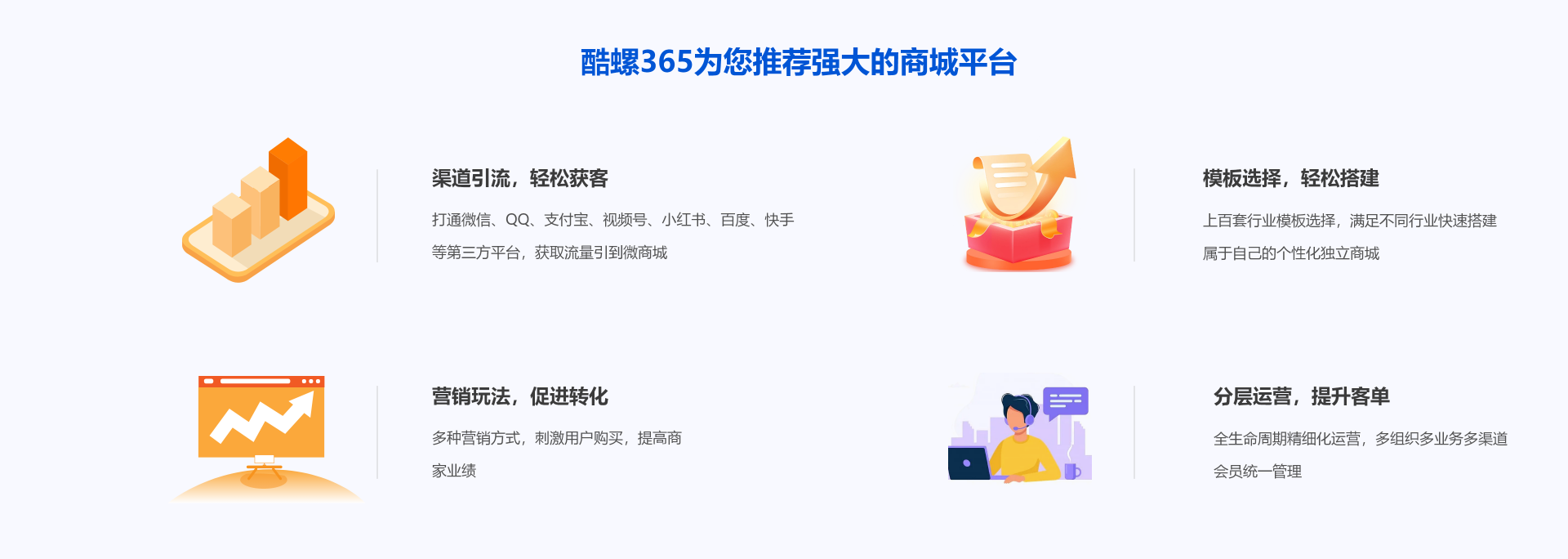 酷螺365为您推荐强大的商城平台

渠道引流，轻松获客

打通微信、QQ、支付宝、视频号、小红书、百度、快手等第三方平台，获取流量引到微商城

模板选择，轻松搭建

上百套行业模板选择，满足不同行业快速搭建属于自己的个性化独立商城

营销玩法，促进转化

多种营销方式，刺激用户购买，提高商家业绩

分层运营，提升客单

全生命周期精细化运营，多组织多业务多渠道会员统一管理